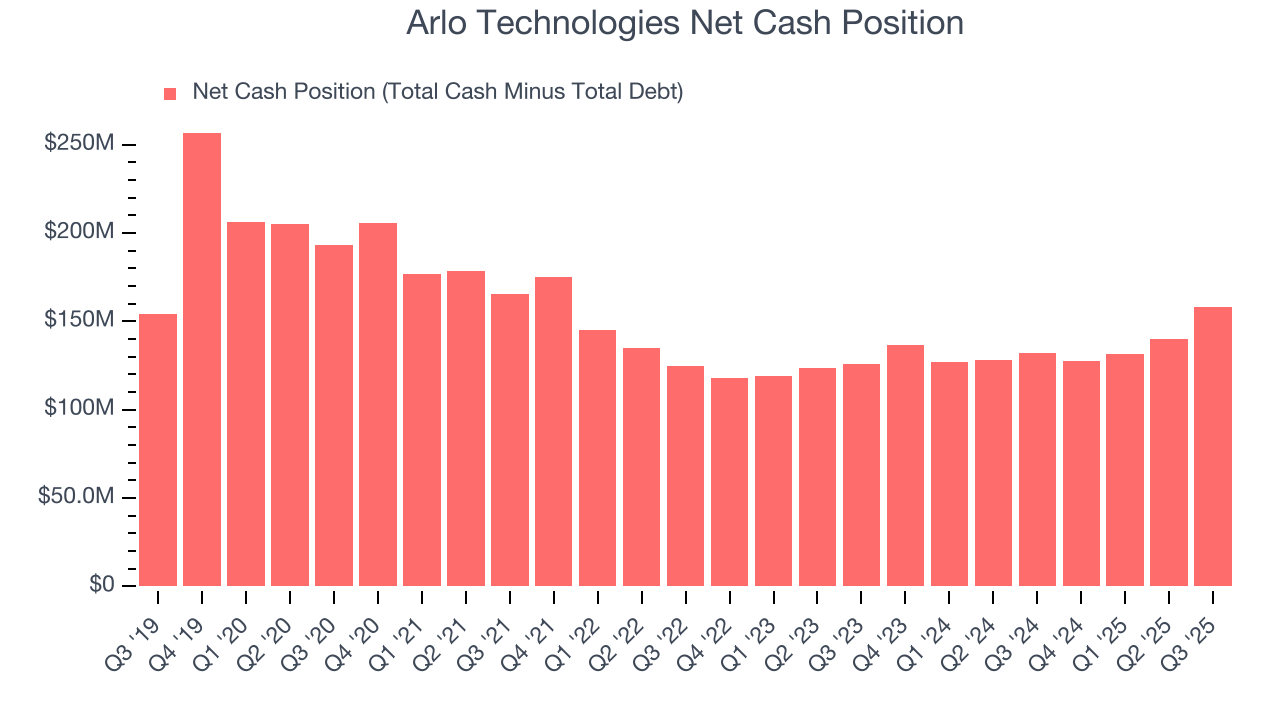 Arlo Technologies Net Cash Position

Net Cash Position (Total Cash Minus Total Debt)

$250M
$200M
$150M
$100M
$50.0M
$0

Q3 '19
Q4 '19
Q1 '20
Q2 '20
Q3 '20
Q4 '20
Q1 '21
Q2 '21
Q3 '21
Q4 '21
Q1 '22
Q2 '22
Q3 '22
Q4 '22
Q1 '23
Q2 '23
Q3 '23
Q4 '23
Q1 '24
Q2 '24
Q3 '24
Q4 '24
Q1 '25
Q2 '25
Q3 '25